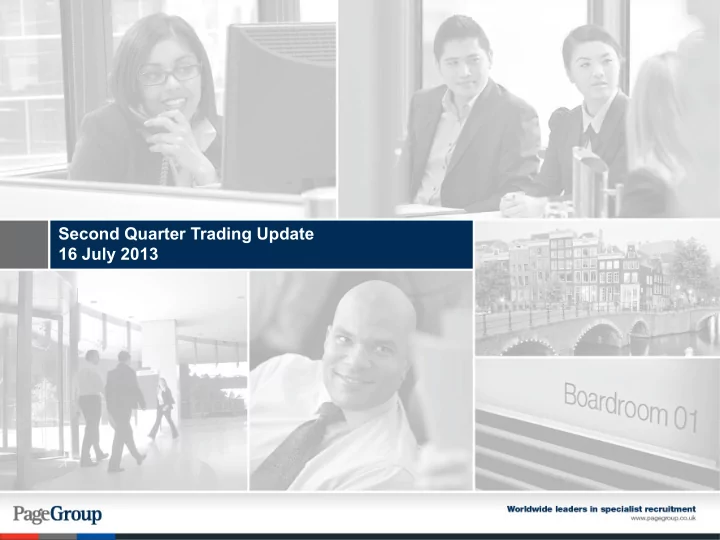 Second Quarter Trading Update
16 July 2013

Boardroom 01

PageGroup

Worldwide leaders in specialist recruitment
www.pagegroup.co.uk